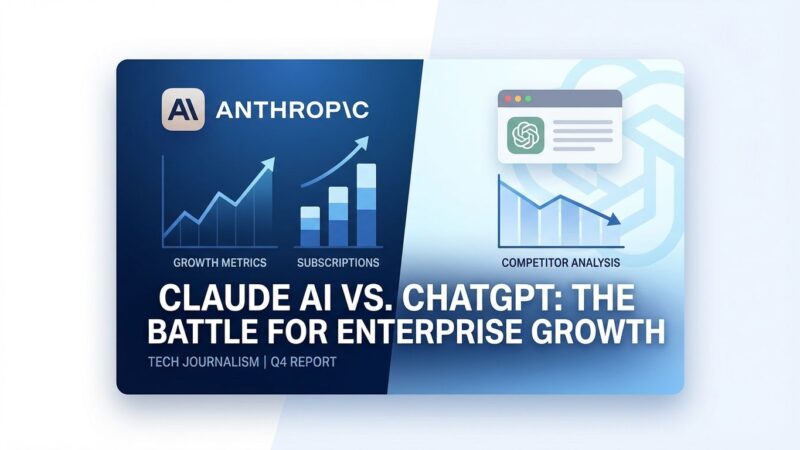 AI ANTHROP\C

GROWTH METRICS

SUBSCRIPTIONS

COMPETITOR ANALYSIS

CLAUDE AI VS. CHATGPT: THE BATTLE FOR ENTERPRISE GROWTH

TECH JOURNALISM | Q4 REPORT